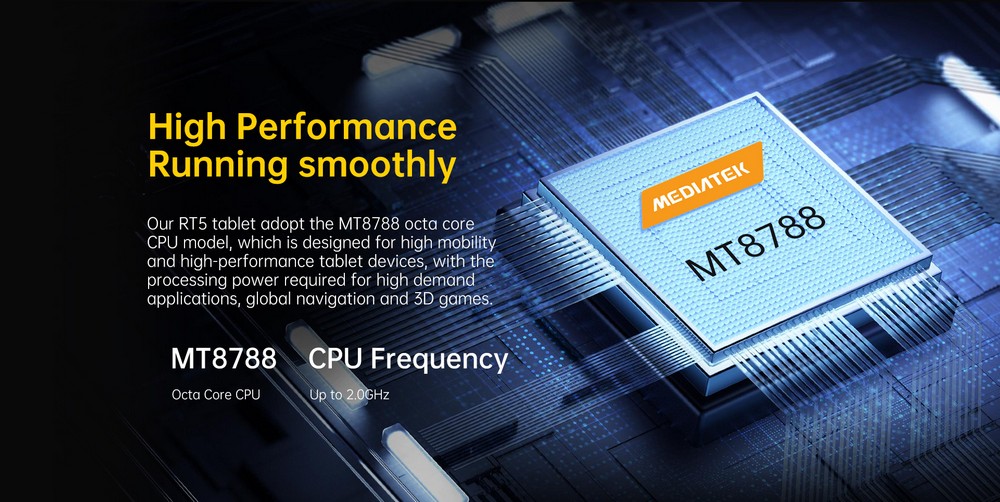 High Performance
Running smoothly

Our RT5 tablet adopt the MT8788 octa core CPU model, which is designed for high mobility and high-performance tablet devices, with the processing power required for high demand applications, global navigation and 3D games.

MT8788
Octa Core CPU

CPU Frequency
Up to 2.0GHz

MEDIATEK
MT8788